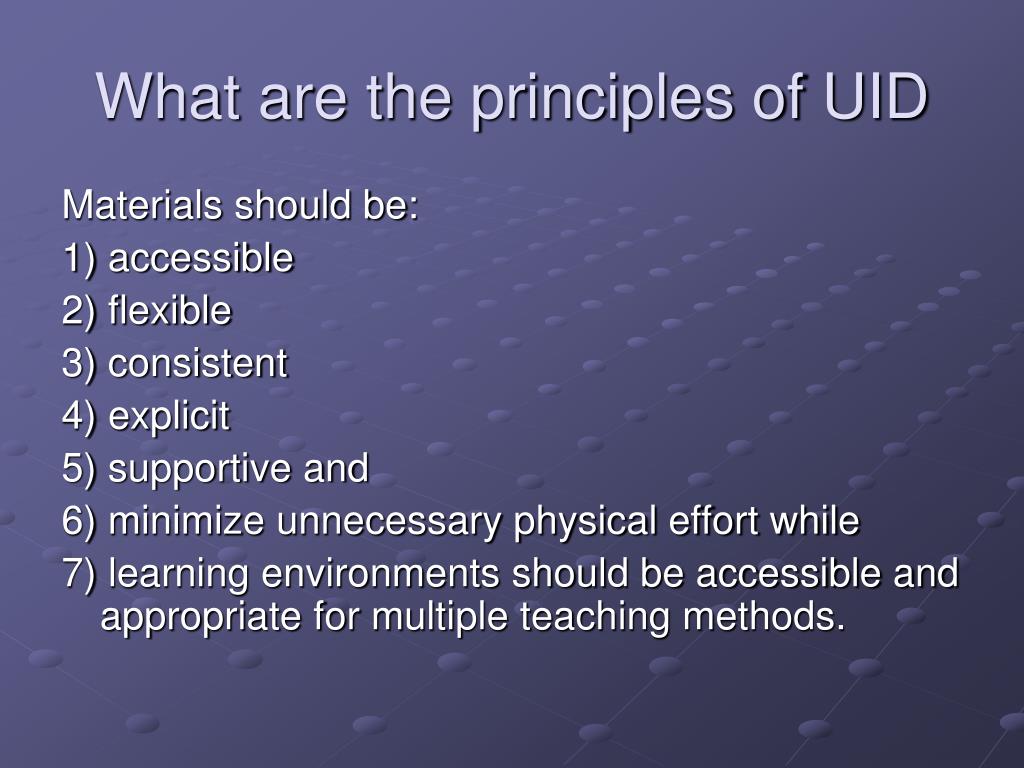 What are the principles of UID

Materials should be:
1) accessible
2) flexible
3) consistent
4) explicit
5) supportive and
6) minimize unnecessary physical effort while
7) learning environments should be accessible and appropriate for multiple teaching methods.